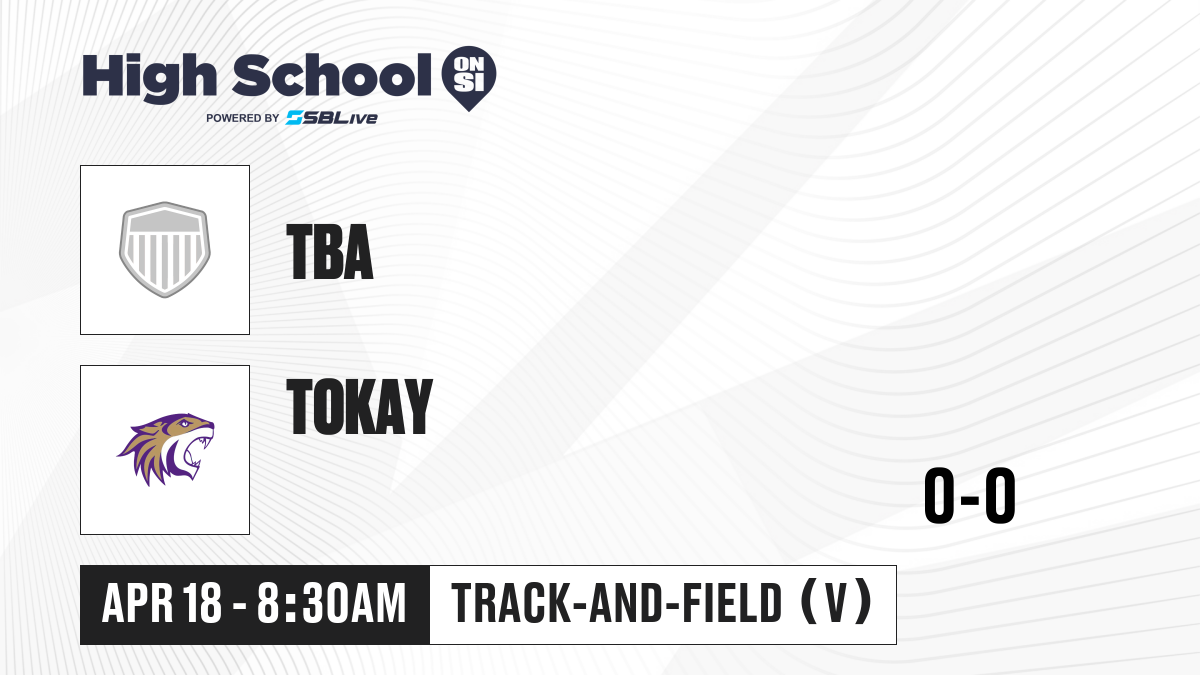 High School ON SI
POWERED BY SBLive

TBA

TOKAY

0-0

APR 18 - 8:30AM

TRACK-AND-FIELD (V)